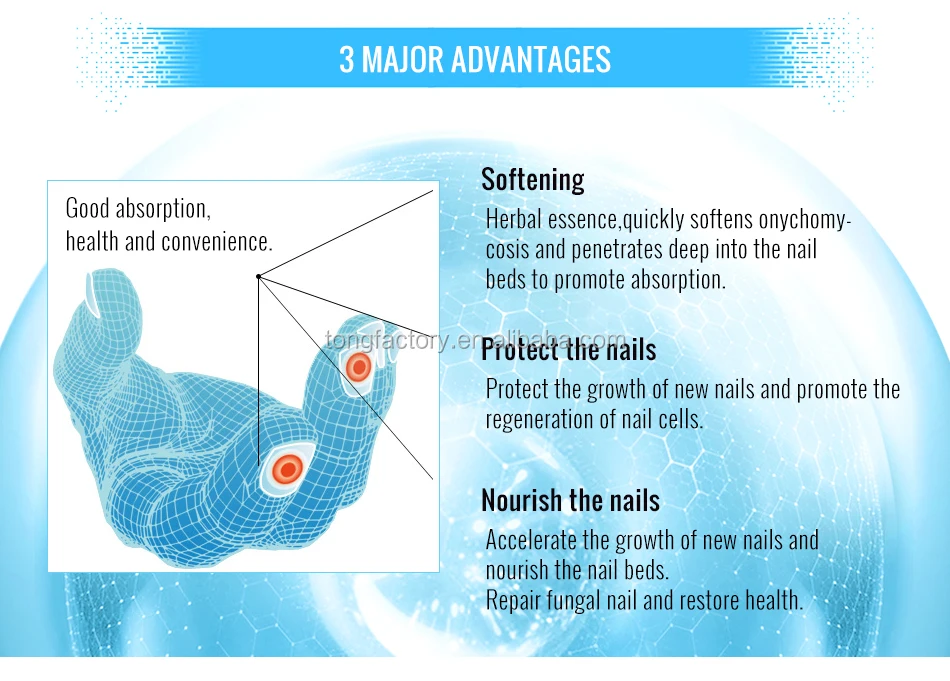 3 MAJOR ADVANTAGES

Good absorption, health and convenience.

Softening

Herbal essence,quickly softens onychomycosis and penetrates deep into the nail beds to promote absorption.

tongfactory.en.alibaba.com

Protect the nails

Protect the growth of new nails and promote the regeneration of nail cells.

Nourish the nails

Accelerate the growth of new nails and nourish the nail beds.
Repair fungal nail and restore health.